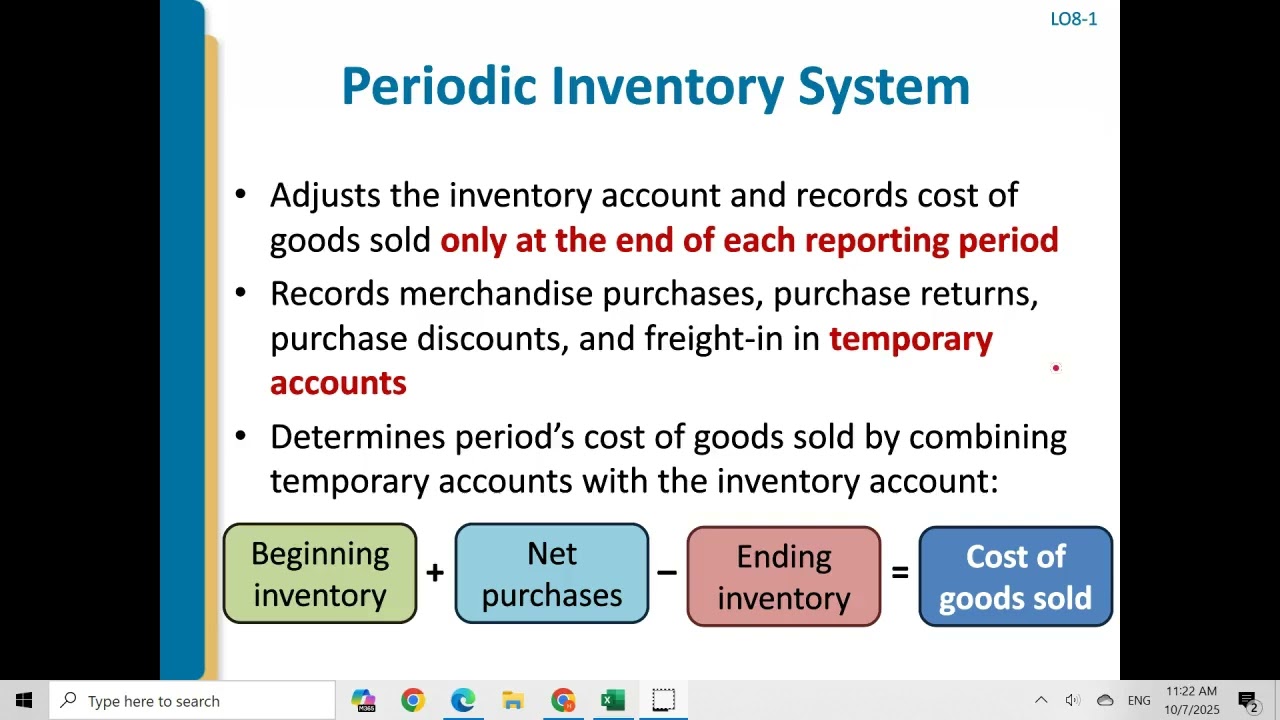 LO8-1

Periodic Inventory System

• Adjusts the inventory account and records cost of goods sold only at the end of each reporting period

• Records merchandise purchases, purchase returns, purchase discounts, and freight-in in temporary accounts

• Determines period's cost of goods sold by combining temporary accounts with the inventory account:

Beginning inventory + Net purchases − Ending inventory = Cost of goods sold

Type here to search

M365

ENG 11:22 AM 10/7/2025

2